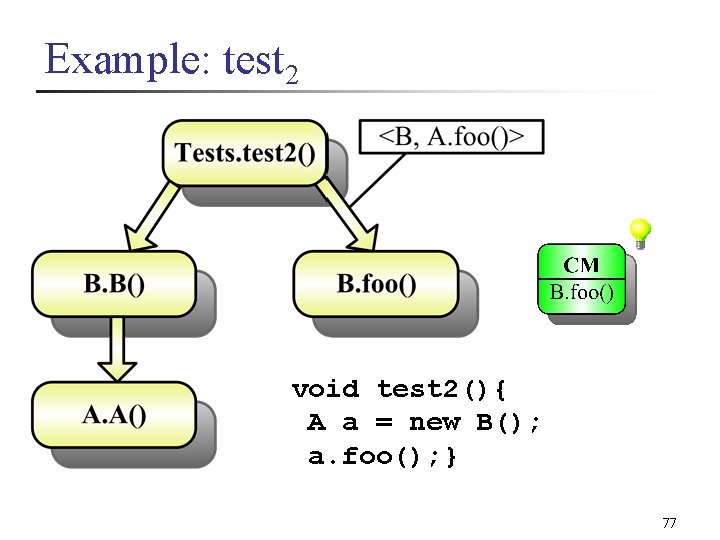 Example: test$_2$

Tests.test2()

<B, A.foo()>

B.B()

B.foo()

CM
B.foo()

A.A()

void test2(){
 A a = new B();
 a.foo();}

77